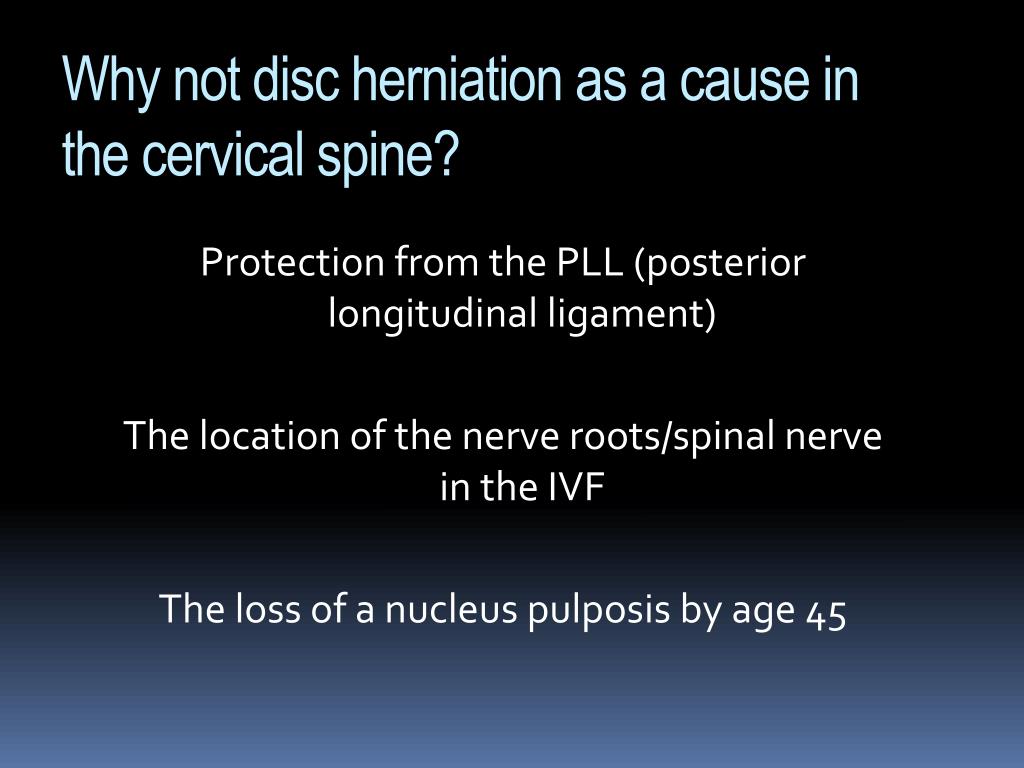 Why not disc herniation as a cause in the cervical spine?

Protection from the PLL (posterior longitudinal ligament)

The location of the nerve roots/spinal nerve in the IVF

The loss of a nucleus pulposis by age 45